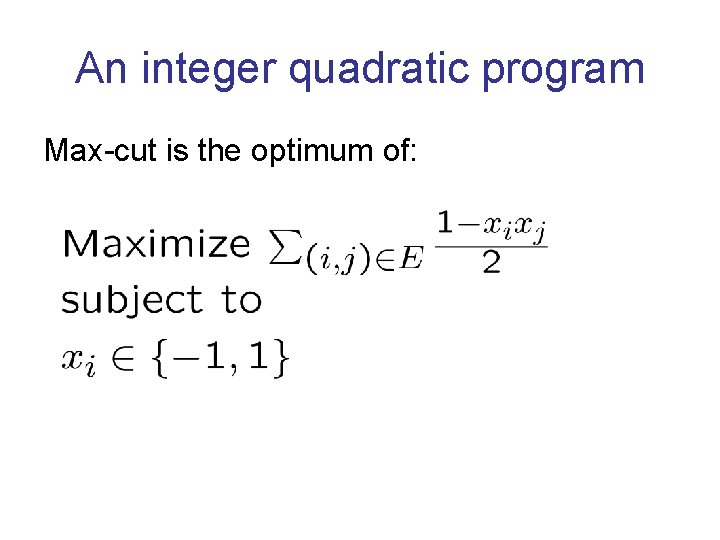 An integer quadratic program

Max-cut is the optimum of:

Maximize $\sum_{(i,j)\in E} \frac{1-x_i x_j}{2}$
subject to
$x_i \in \{-1, 1\}$